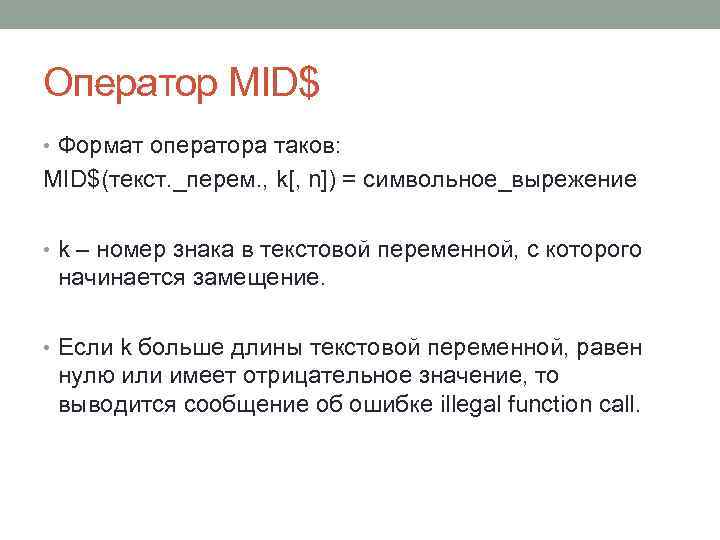 Оператор MID$

• Формат оператора таков:
MID$(текст._перем., k[, n]) = символьное_вырежение

• k – номер знака в текстовой переменной, с которого начинается замещение.

• Если k больше длины текстовой переменной, равен нулю или имеет отрицательное значение, то выводится сообщение об ошибке illegal function call.